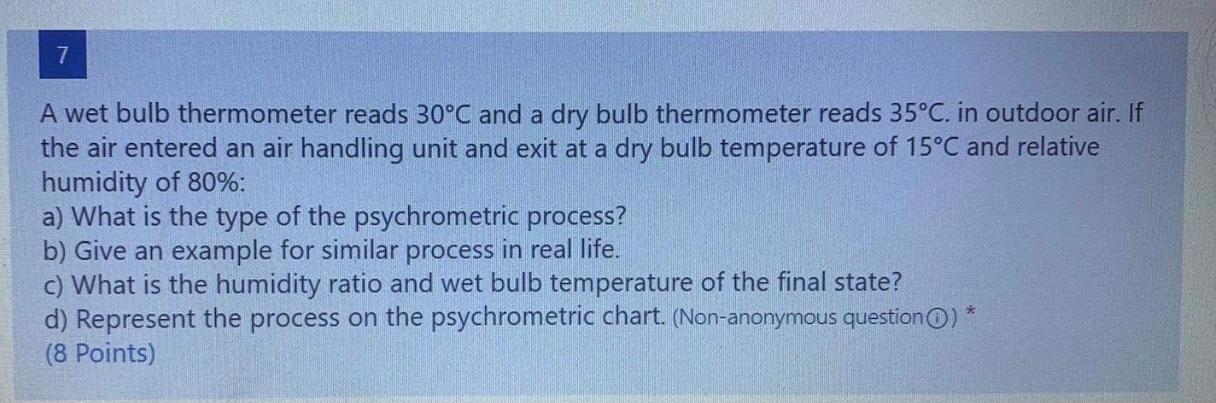 7

A wet bulb thermometer reads 30°C and a dry bulb thermometer reads 35°C. in outdoor air. If the air entered an air handling unit and exit at a dry bulb temperature of 15°C and relative humidity of 80%:
a) What is the type of the psychrometric process?
b) Give an example for similar process in real life.
c) What is the humidity ratio and wet bulb temperature of the final state?
d) Represent the process on the psychrometric chart. (Non-anonymous question ⓘ) *
(8 Points)